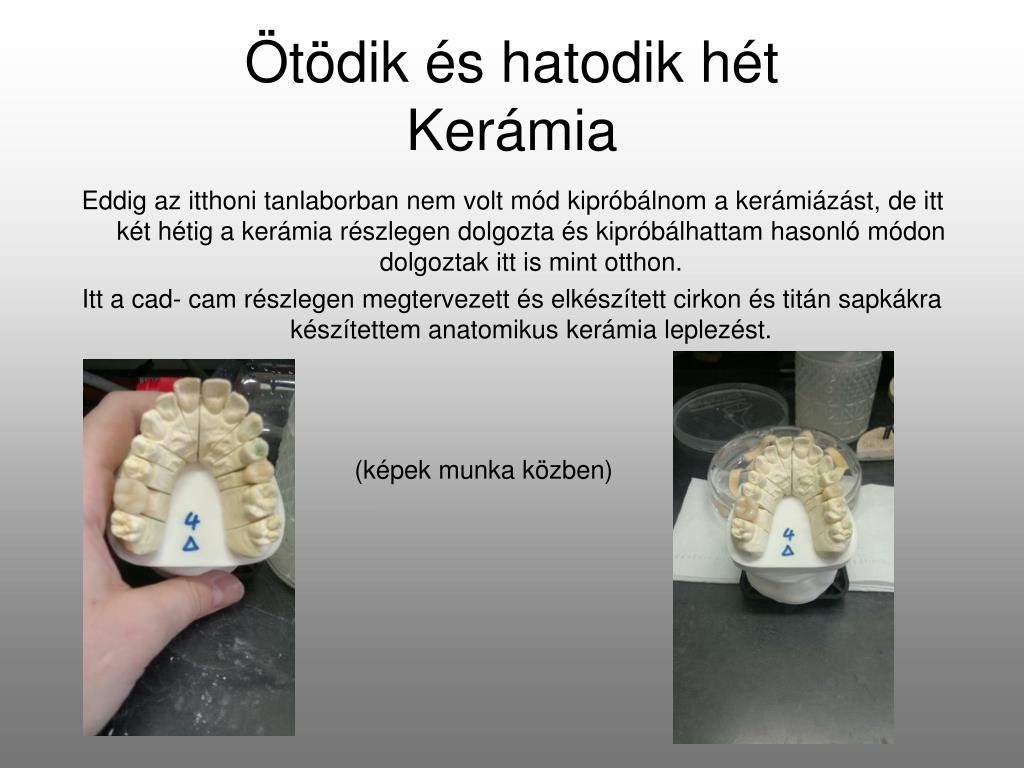 Ötödik és hatodik hét
Kerámia

Eddig az itthoni tanlaborban nem volt mód kipróbálnom a kerámiázást, de itt két hétig a kerámia részlegen dolgozta és kipróbálhattam hasonló módon dolgoztak itt is mint otthon.

Itt a cad- cam részlegen megtervezett és elkészített cirkon és titán sapkákra készítettem anatomikus kerámia leplezést.

4
Δ

(képek munka közben)

4
Δ